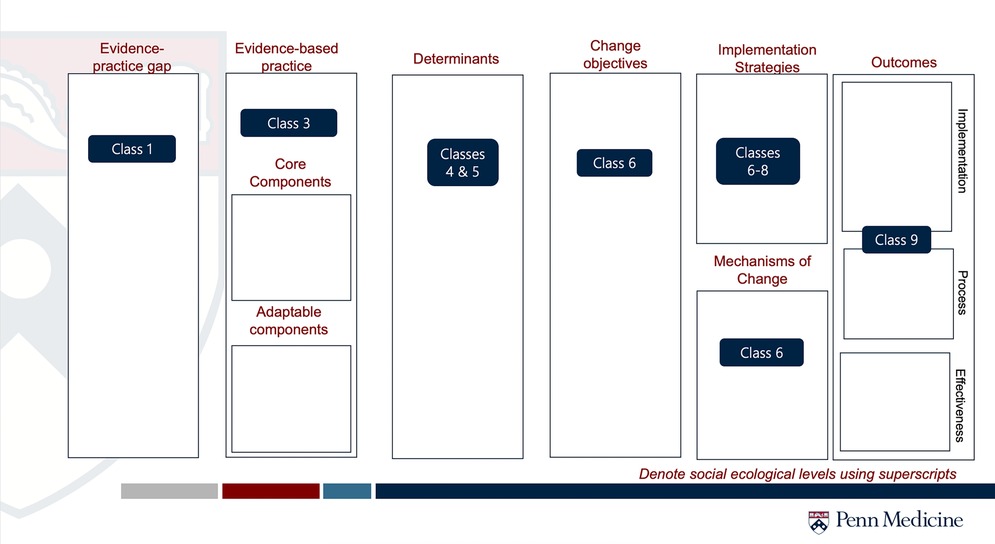 Evidence-practice gap

Class 1

Evidence-based practice

Class 3

Core Components

Adaptable components

Determinants

Classes 4 & 5

Change objectives

Class 6

Implementation Strategies

Classes 6-8

Mechanisms of Change

Class 6

Outcomes

Implementation

Class 9

Process

Effectiveness

Denote social ecological levels using superscripts

Penn Medicine